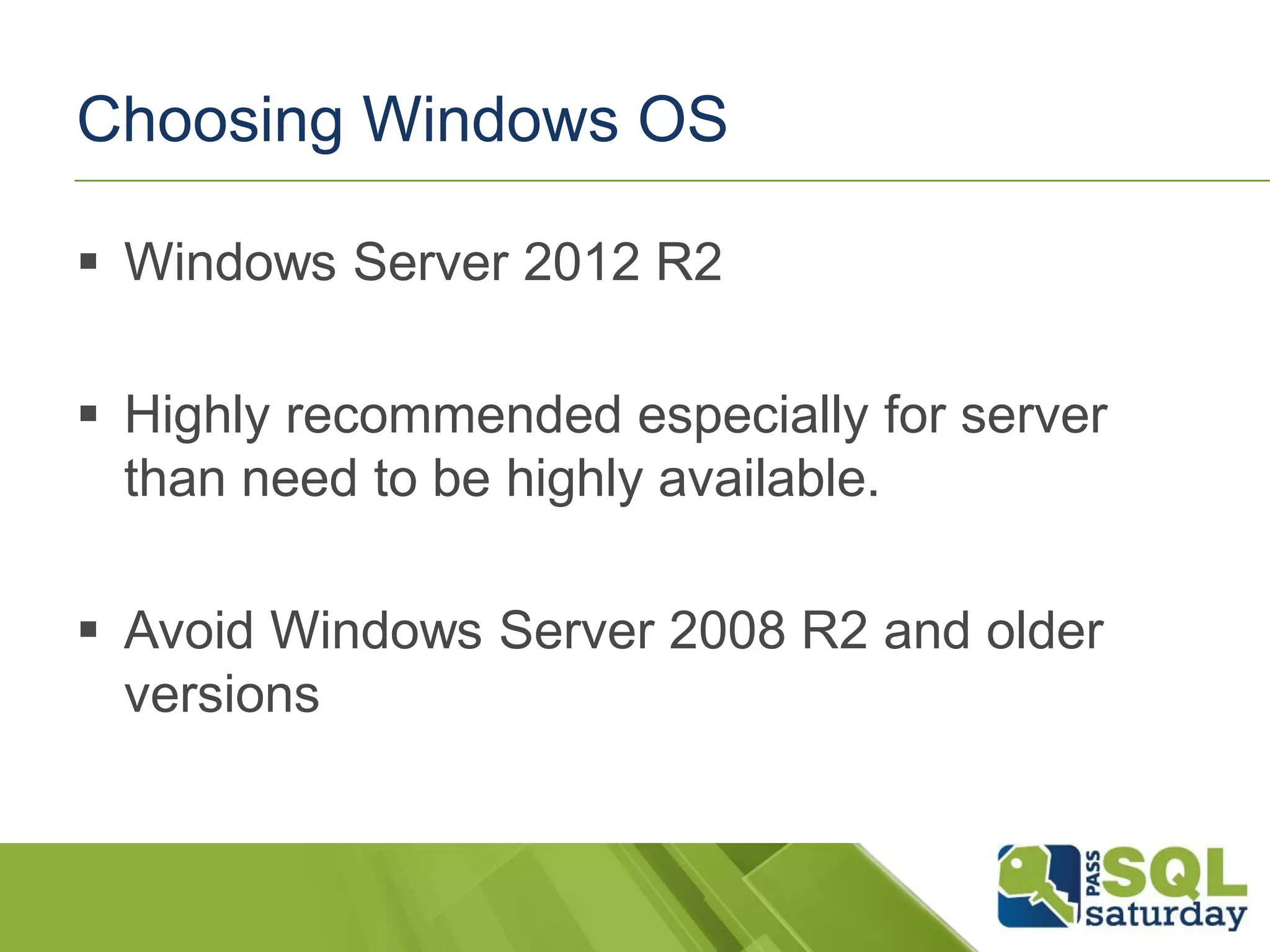 Choosing Windows OS

▪ Windows Server 2012 R2

▪ Highly recommended especially for server than need to be highly available.

▪ Avoid Windows Server 2008 R2 and older versions

PASS SQL saturday